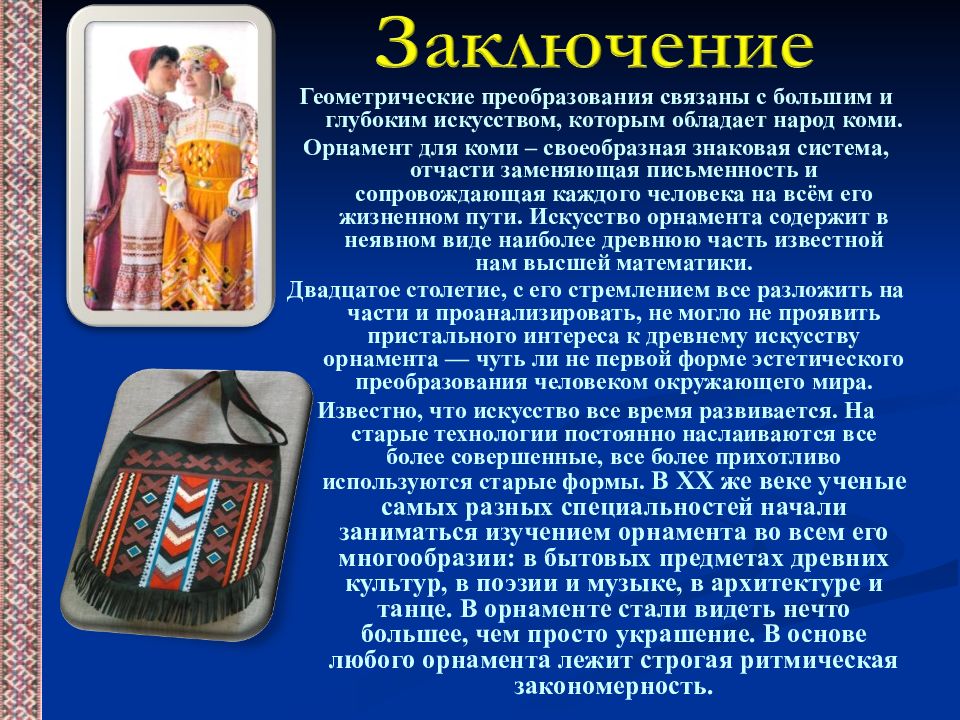 Заключение

Геометрические преобразования связаны с большим и глубоким искусством, которым обладает народ коми.

Орнамент для коми – своеобразная знаковая система, отчасти заменяющая письменность и сопровождающая каждого человека на всём его жизненном пути. Искусство орнамента содержит в неявном виде наиболее древнюю часть известной нам высшей математики.

Двадцатое столетие, с его стремлением все разложить на части и проанализировать, не могло не проявить пристального интереса к древнему искусству орнамента — чуть ли не первой форме эстетического преобразования человеком окружающего мира.

Известно, что искусство все время развивается. На старые технологии постоянно наслаиваются все более совершенные, все более прихотливо используются старые формы. В XX же веке ученые самых разных специальностей начали заниматься изучением орнамента во всем его многообразии: в бытовых предметах древних культур, в поэзии и музыке, в архитектуре и танце. В орнаменте стали видеть нечто большее, чем просто украшение. В основе любого орнамента лежит строгая ритмическая закономерность.